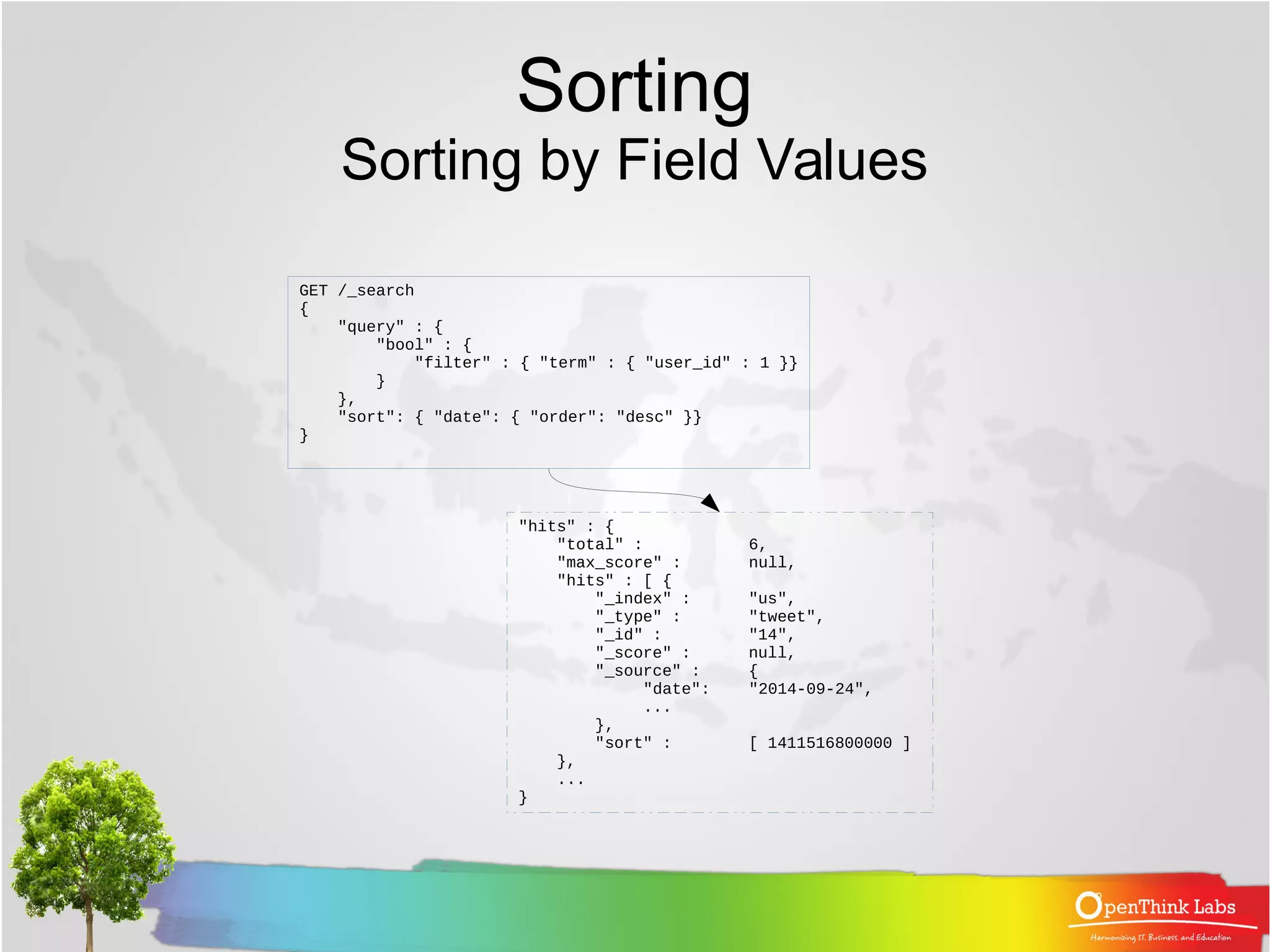 Sorting
Sorting by Field Values

GET /_search
{
    "query" : {
        "bool" : {
            "filter" : { "term" : { "user_id" : 1 }}
        }
    },
    "sort": { "date": { "order": "desc" }}
}

"hits" : {
    "total" :          6,
    "max_score" :      null,
    "hits" : [ {
        "_index" :     "us",
        "_type" :      "tweet",
        "_id" :        "14",
        "_score" :     null,
        "_source" :    {
             "date":   "2014-09-24",
             ...
        },
        "sort" :       [ 1411516800000 ]
    },
    ...
}

OpenThink Labs
Harmonizing IT, Business, and Education